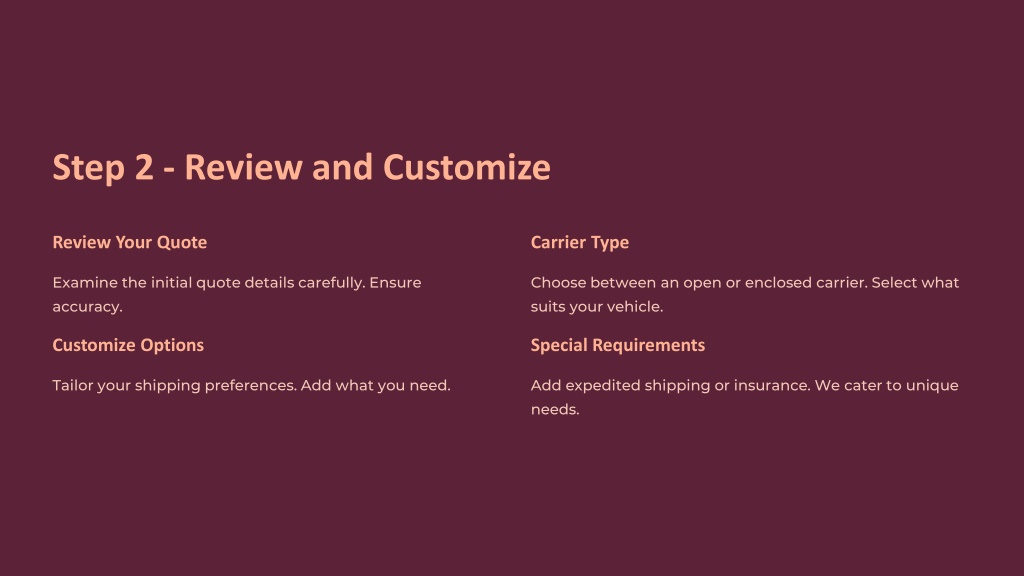 Step 2 - Review and Customize

Review Your Quote

Examine the initial quote details carefully. Ensure accuracy.

Customize Options

Tailor your shipping preferences. Add what you need.

Carrier Type

Choose between an open or enclosed carrier. Select what suits your vehicle.

Special Requirements

Add expedited shipping or insurance. We cater to unique needs.